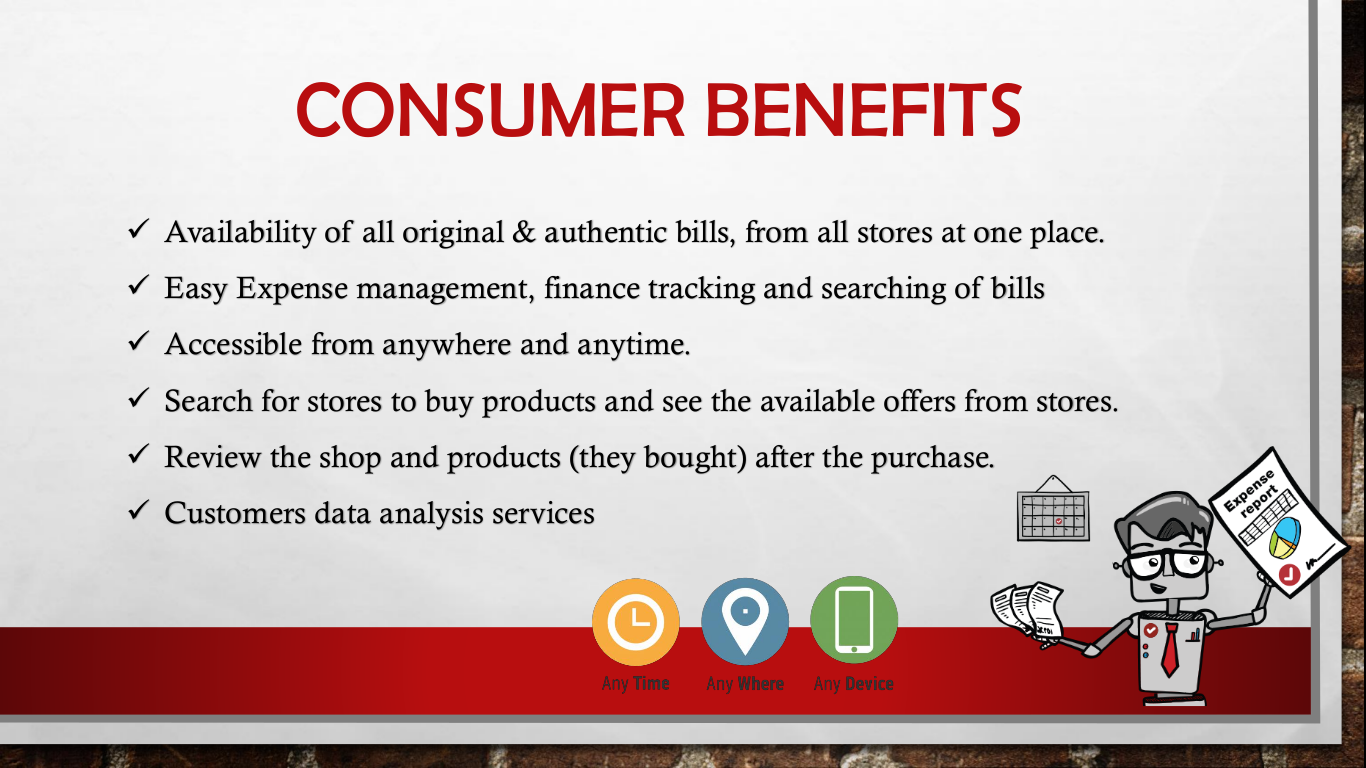 CONSUMER BENEFITS

✓ Availability of all original & authentic bills, from all stores at one place.

✓ Easy Expense management, finance tracking and searching of bills

✓ Accessible from anywhere and anytime.

✓ Search for stores to buy products and see the available offers from stores.

✓ Review the shop and products (they bought) after the purchase.

✓ Customers data analysis services

Any Time Any Where Any Device

Expense report